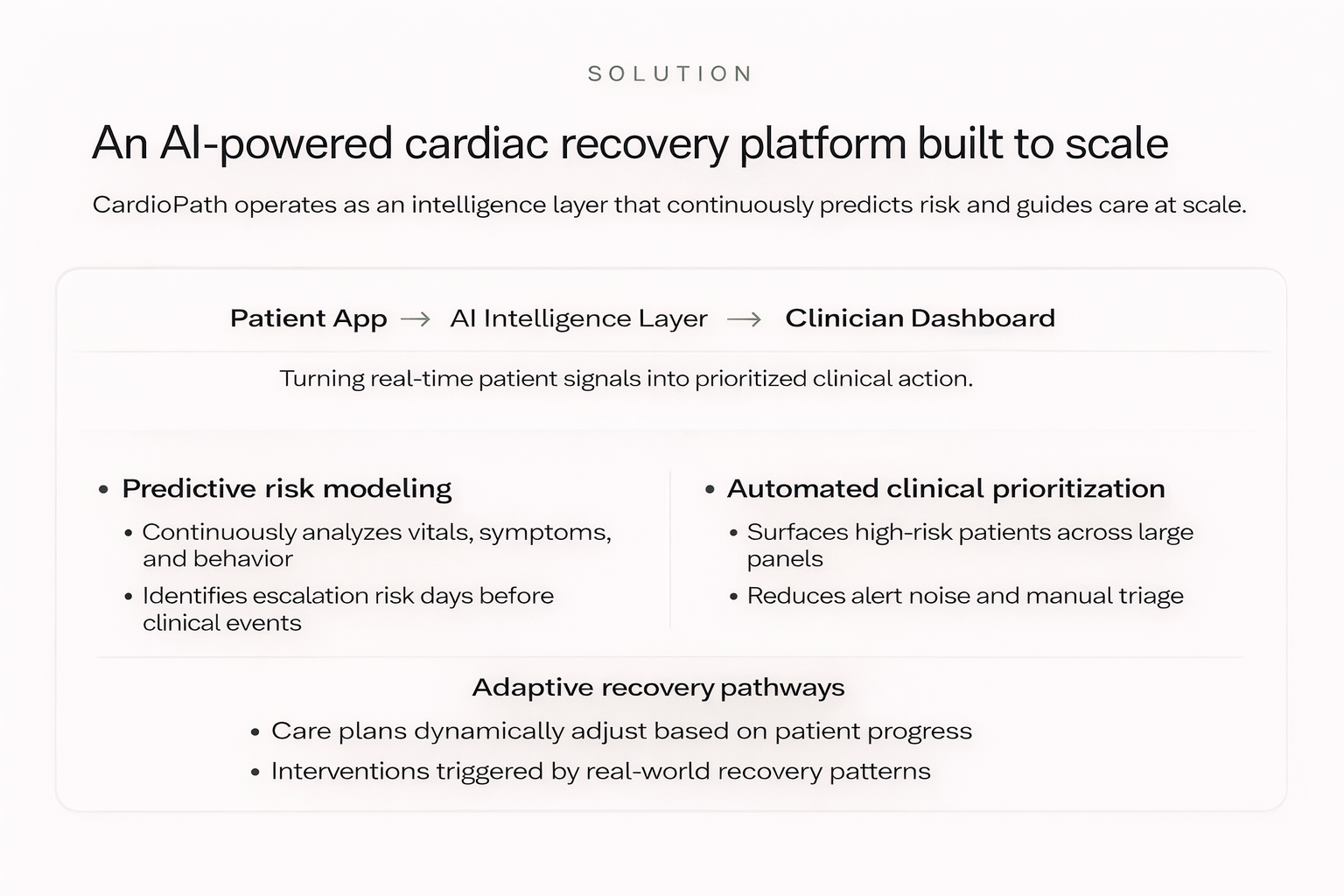 SOLUTION

An AI-powered cardiac recovery platform built to scale

CardioPath operates as an intelligence layer that continuously predicts risk and guides care at scale.

Patient App → AI Intelligence Layer → Clinician Dashboard

Turning real-time patient signals into prioritized clinical action.

• Predictive risk modeling
• Continuously analyzes vitals, symptoms, and behavior
• Identifies escalation risk days before clinical events

• Automated clinical prioritization
• Surfaces high-risk patients across large panels
• Reduces alert noise and manual triage

Adaptive recovery pathways
• Care plans dynamically adjust based on patient progress
• Interventions triggered by real-world recovery patterns